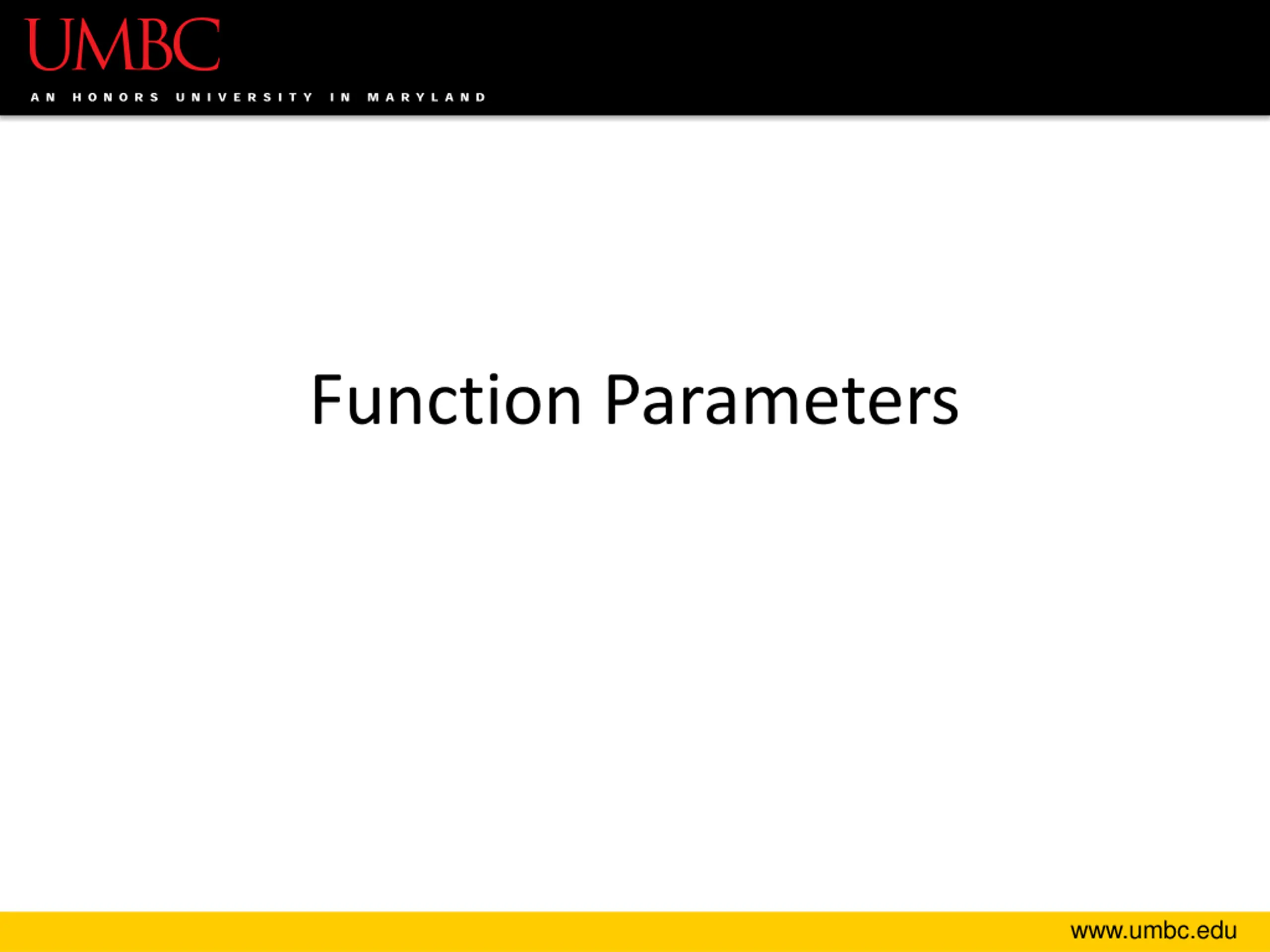 UMBC

AN HONORS UNIVERSITY IN MARYLAND

Function Parameters

www.umbc.edu